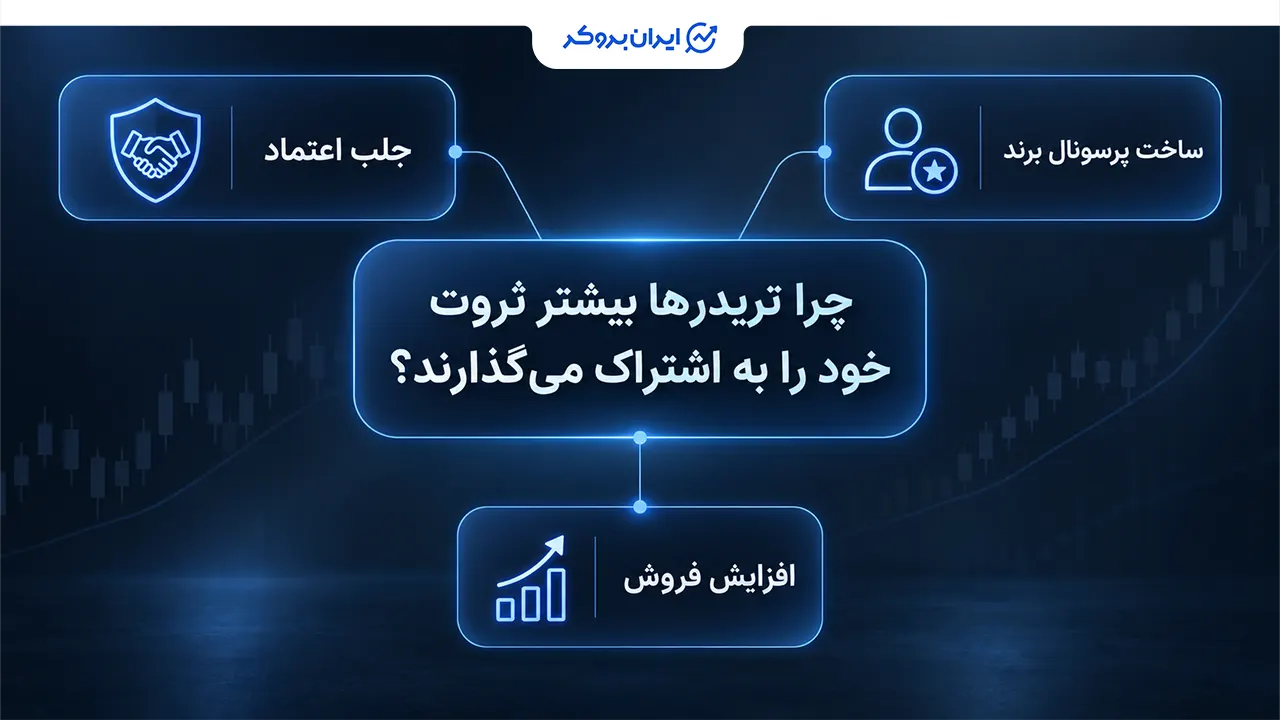 ایران بروکر

ساخت پرسونال برند

جلب اعتماد

چرا تریدرها بیشتر ثروت خود را به اشتراک می‌گذارند؟

افزایش فروش